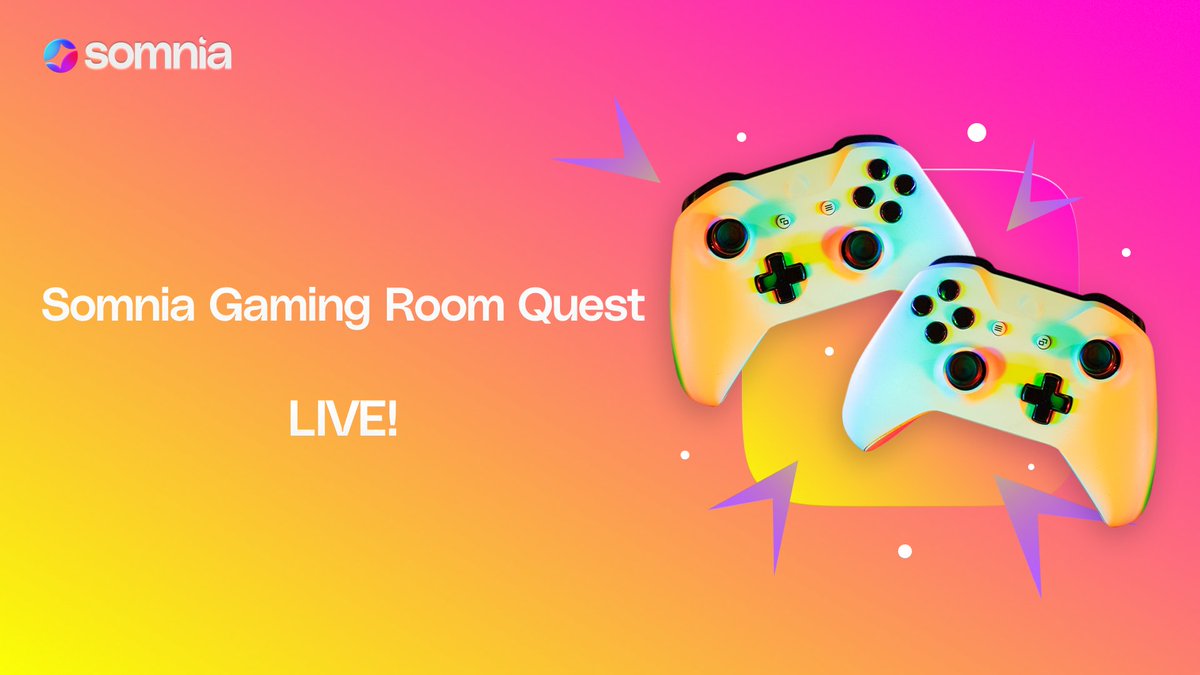 somnia

Somnia Gaming Room Quest

LIVE!